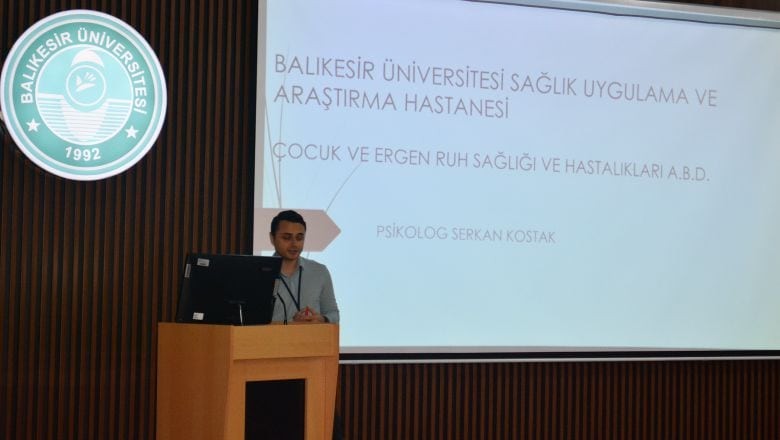 BALIKESİR ÜNİVERSİTESİ
1992

BALIKESİR ÜNİVERSİTESİ SAĞLIK UYGULAMA VE ARAŞTIRMA HASTANESİ

ÇOCUK VE ERGEN RUH SAĞLIĞI VE HASTALIKLARI A.B.D.

PSİKOLOG SERKAN KOSTAK